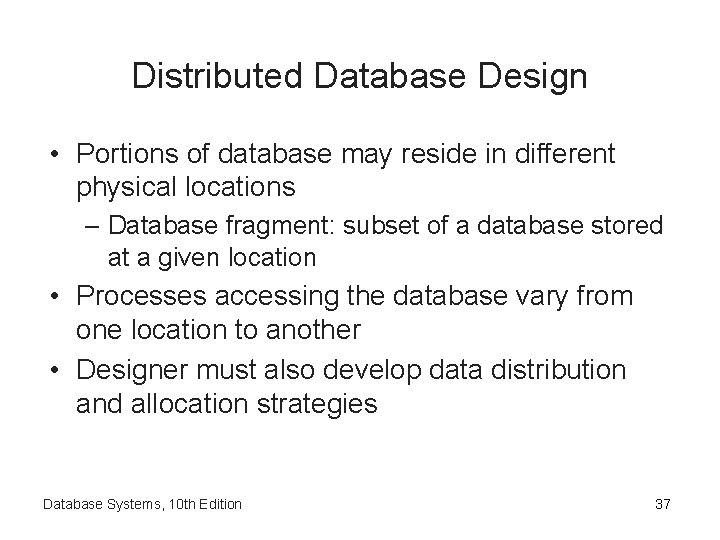 Distributed Database Design

• Portions of database may reside in different physical locations

– Database fragment: subset of a database stored at a given location

• Processes accessing the database vary from one location to another

• Designer must also develop data distribution and allocation strategies

Database Systems, 10th Edition

37